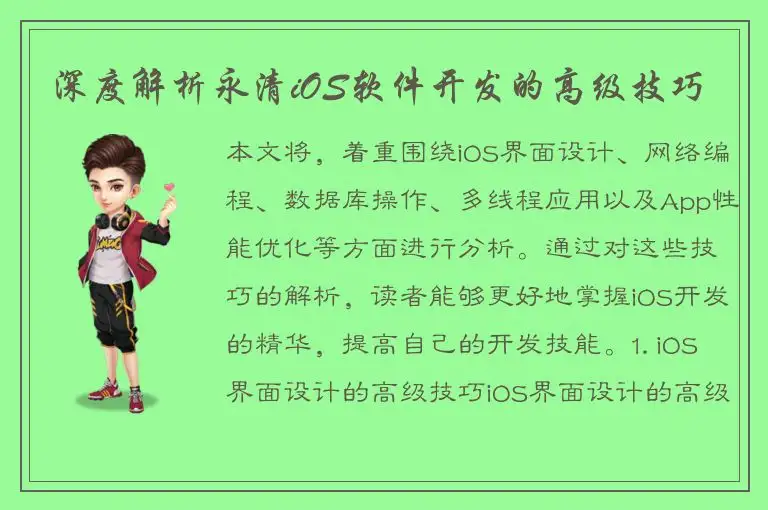 深度解析永清iOS软件开发的高级技巧

本文将，着重围绕iOS界面设计、网络编程、数据库操作、多线程应用以及App性能优化等方面进行分析。通过对这些技巧的解析，读者能够更好地掌握iOS开发的精华，提高自己的开发技能。1. iOS界面设计的高级技巧iOS界面设计的高级